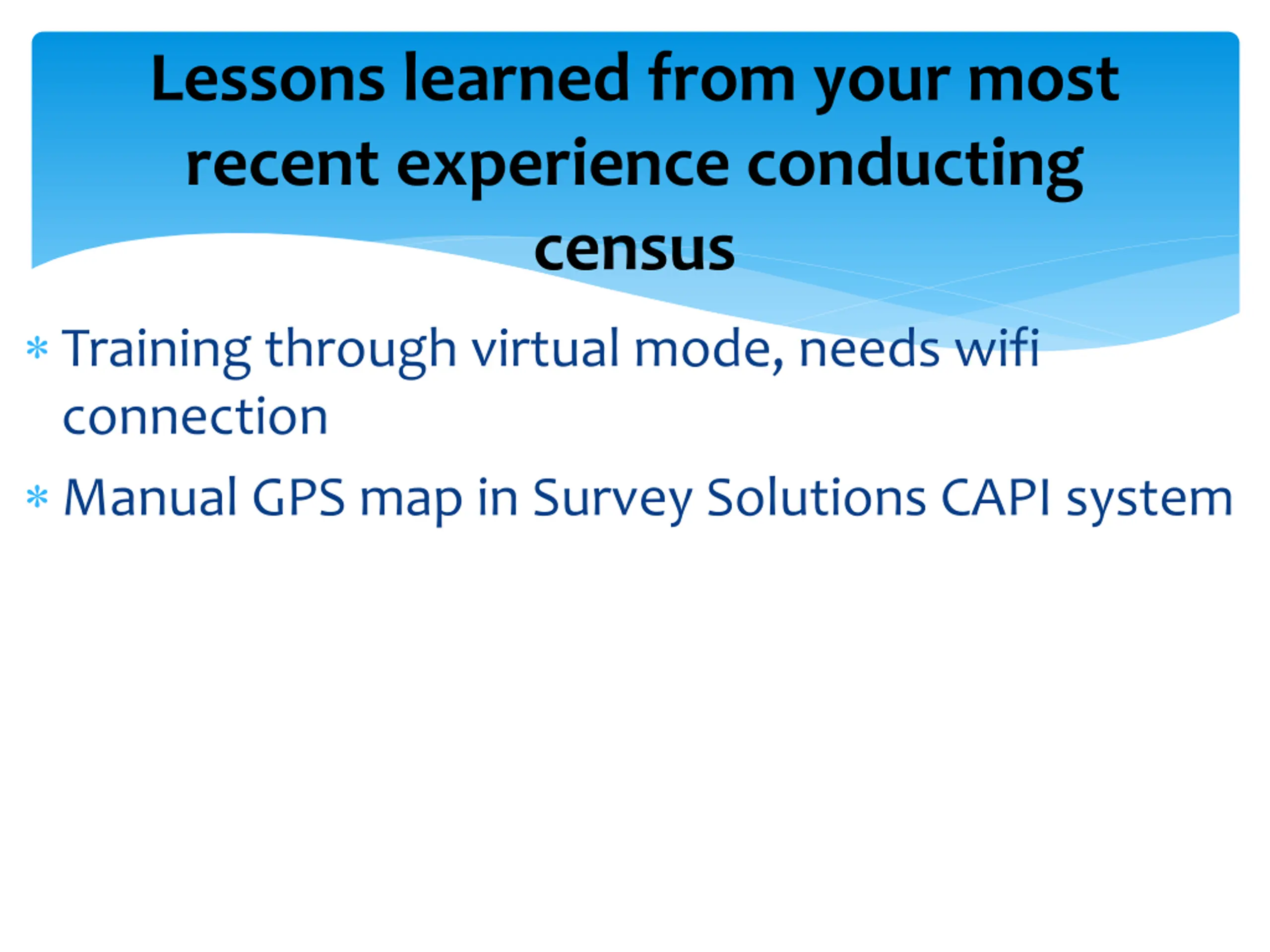 Lessons learned from your most recent experience conducting census

* Training through virtual mode, needs wifi connection

* Manual GPS map in Survey Solutions CAPI system